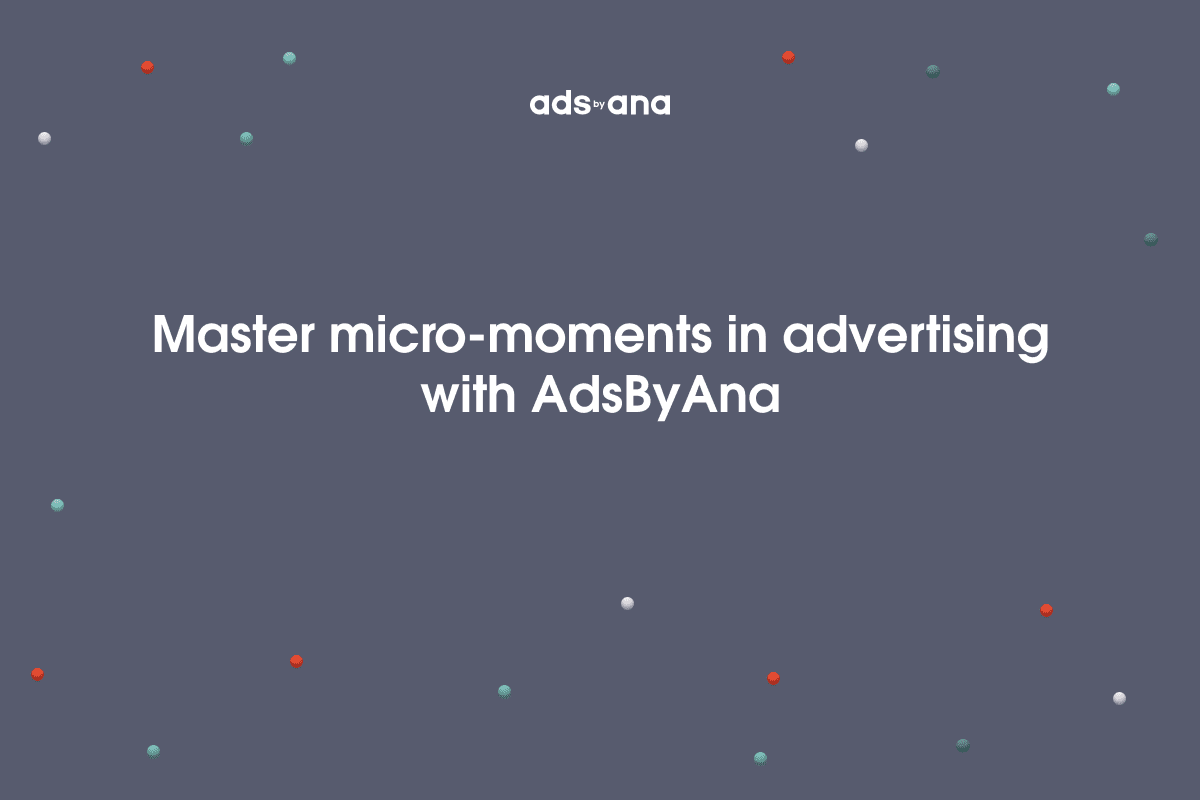 ads by ana

Master micro-moments in advertising with AdsByAna